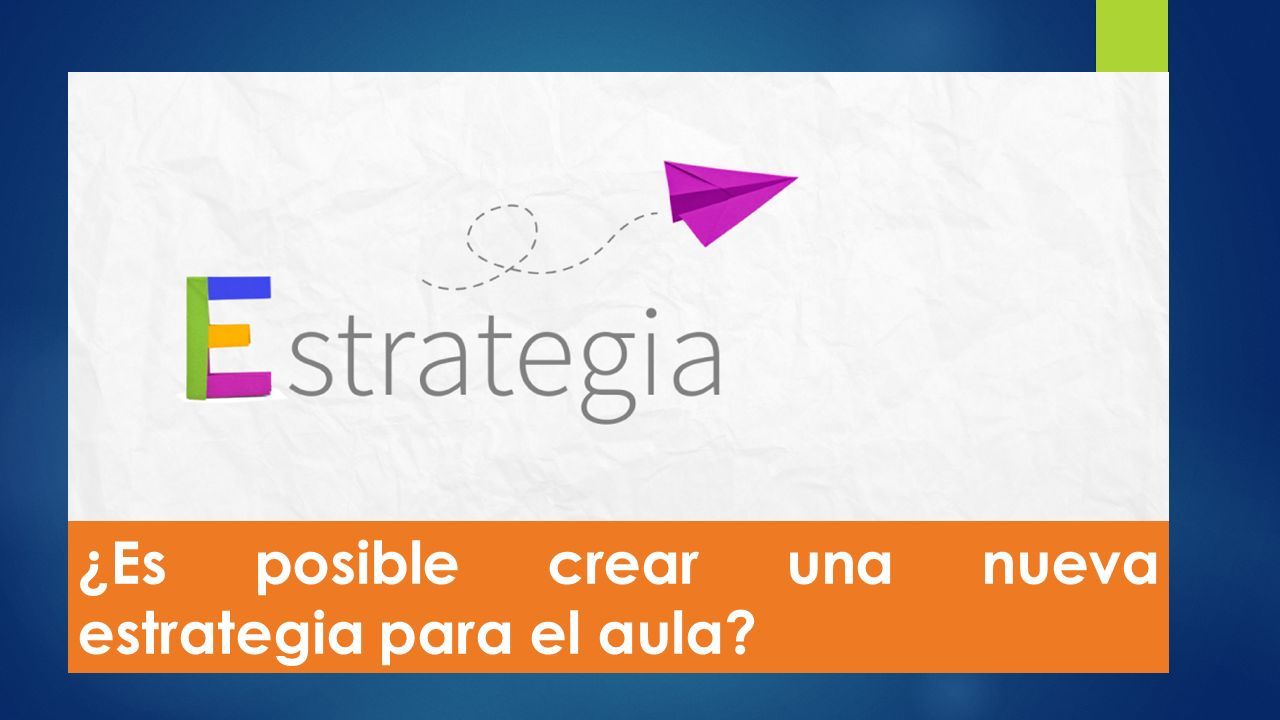 Estrategia

¿Es posible crear una nueva estrategia para el aula?